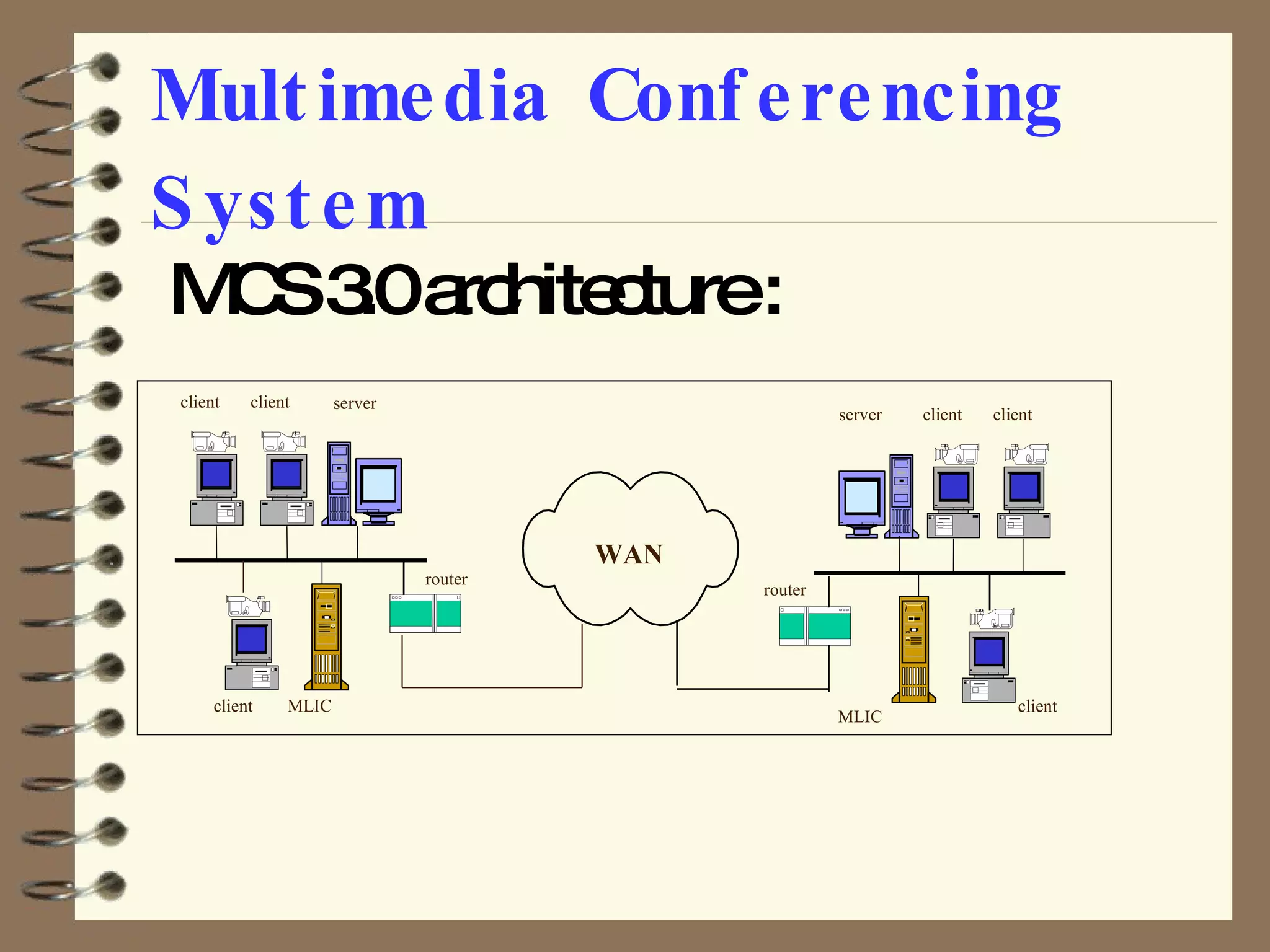 Multimedia Conferencing System

MCS 3.0 architecture:

client client server

server client client

WAN

router

router

client MLIC

MLIC

client